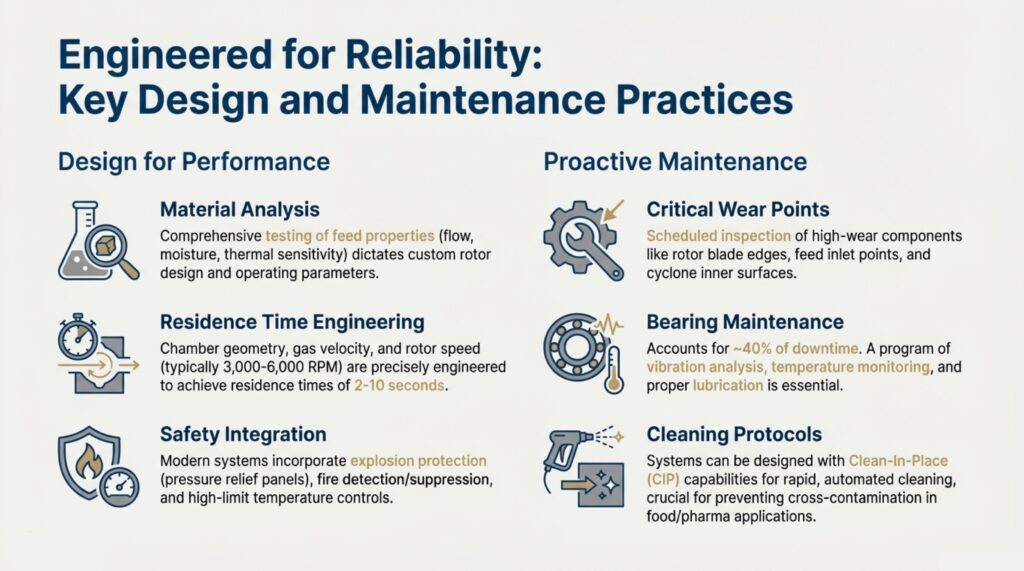 Engineered for Reliability:
Key Design and Maintenance Practices

Design for Performance

Material Analysis

Comprehensive testing of feed properties (flow, moisture, thermal sensitivity) dictates custom rotor design and operating parameters.

Residence Time Engineering

Chamber geometry, gas velocity, and rotor speed (typically 3,000-6,000 RPM) are precisely engineered to achieve residence times of 2-10 seconds.

Safety Integration

Modern systems incorporate explosion protection (pressure relief panels), fire detection/suppression, and high-limit temperature controls.

Proactive Maintenance

Critical Wear Points

Scheduled inspection of high-wear components like rotor blade edges, feed inlet points, and cyclone inner surfaces.

Bearing Maintenance

Accounts for ~40% of downtime. A program of vibration analysis, temperature monitoring, and proper lubrication is essential.

Cleaning Protocols

Systems can be designed with Clean-In-Place (CIP) capabilities for rapid, automated cleaning, crucial for preventing cross-contamination in food/pharma applications.